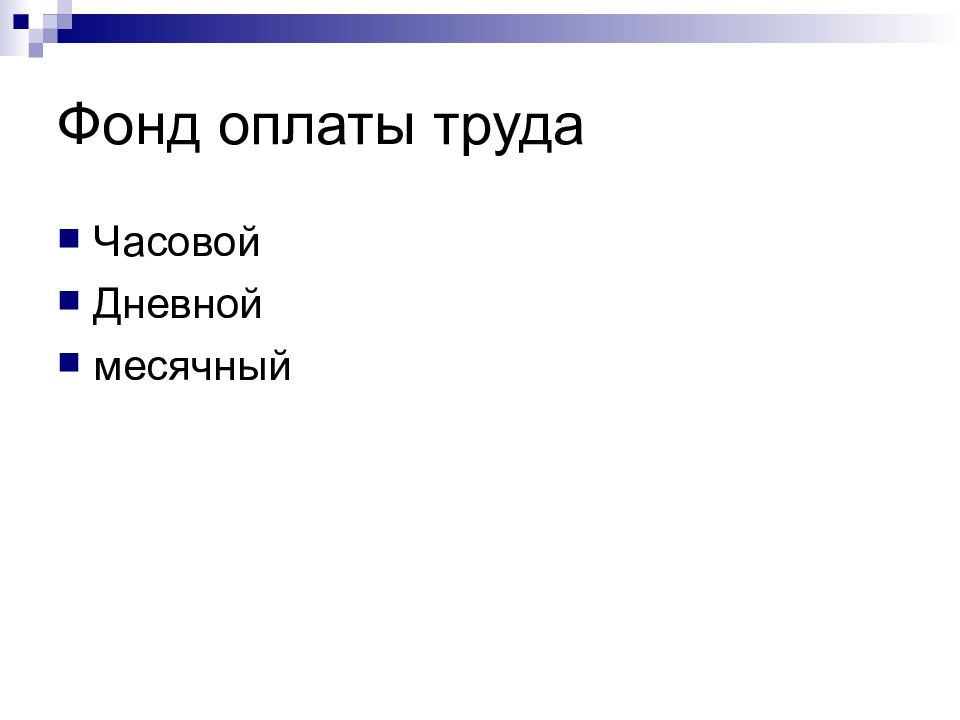 Фонд оплаты труда

- Часовой
- Дневной
- месячный